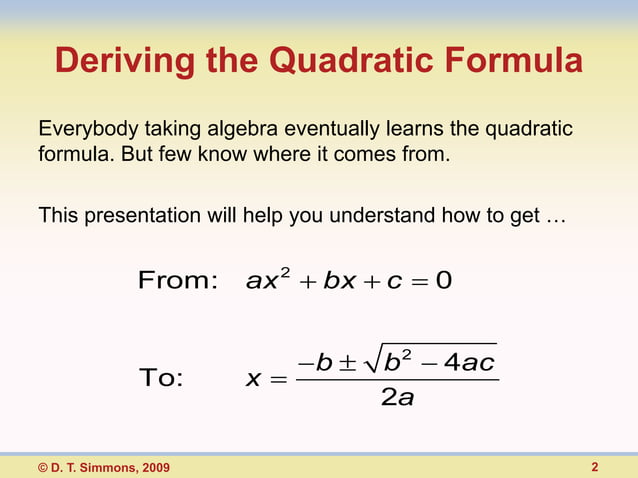 Deriving the Quadratic Formula

Everybody taking algebra eventually learns the quadratic formula. But few know where it comes from.

This presentation will help you understand how to get …

From: $ax^2 + bx + c = 0$

To: $x = \frac{-b \pm \sqrt{b^2 - 4ac}}{2a}$

© D. T. Simmons, 2009

2